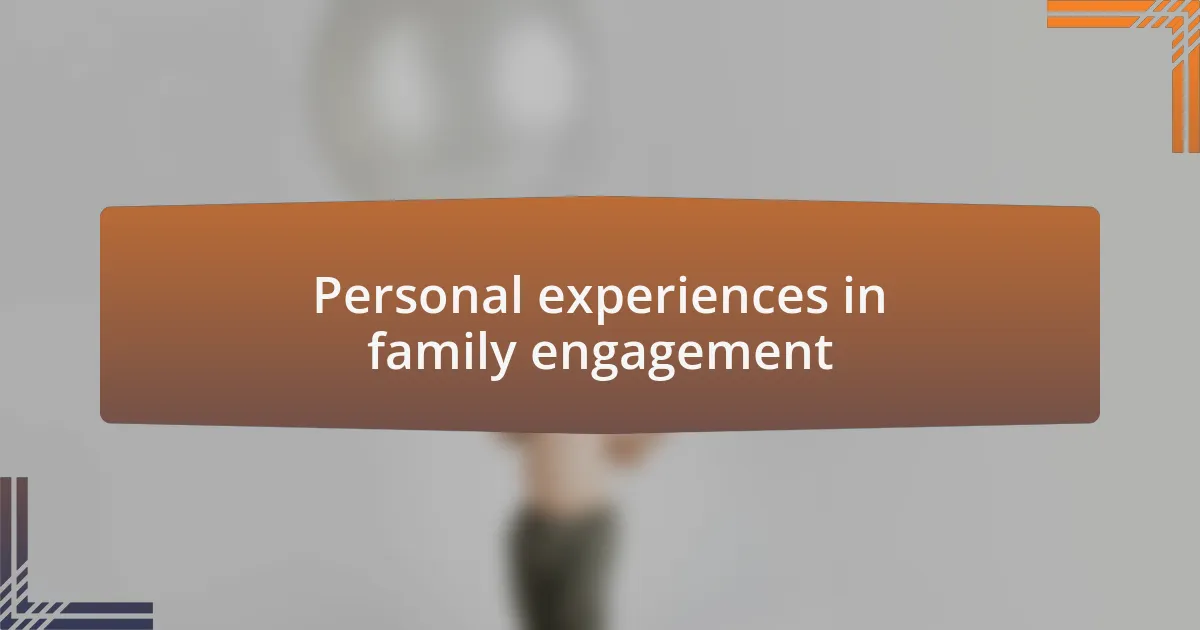 Personal experiences in family engagement